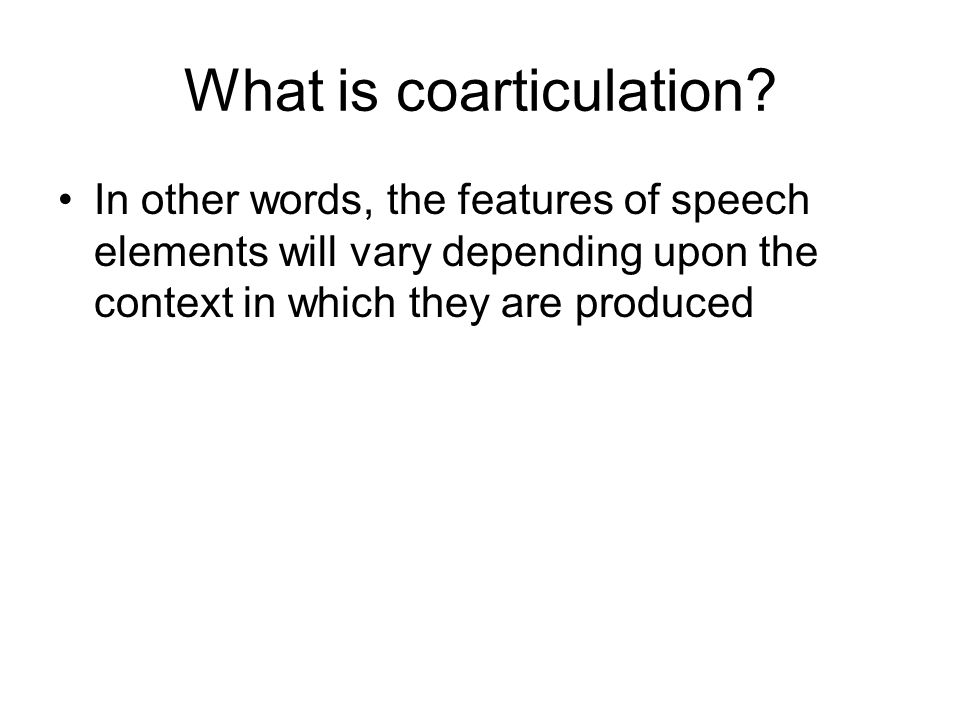 What is coarticulation?

• In other words, the features of speech elements will vary depending upon the context in which they are produced